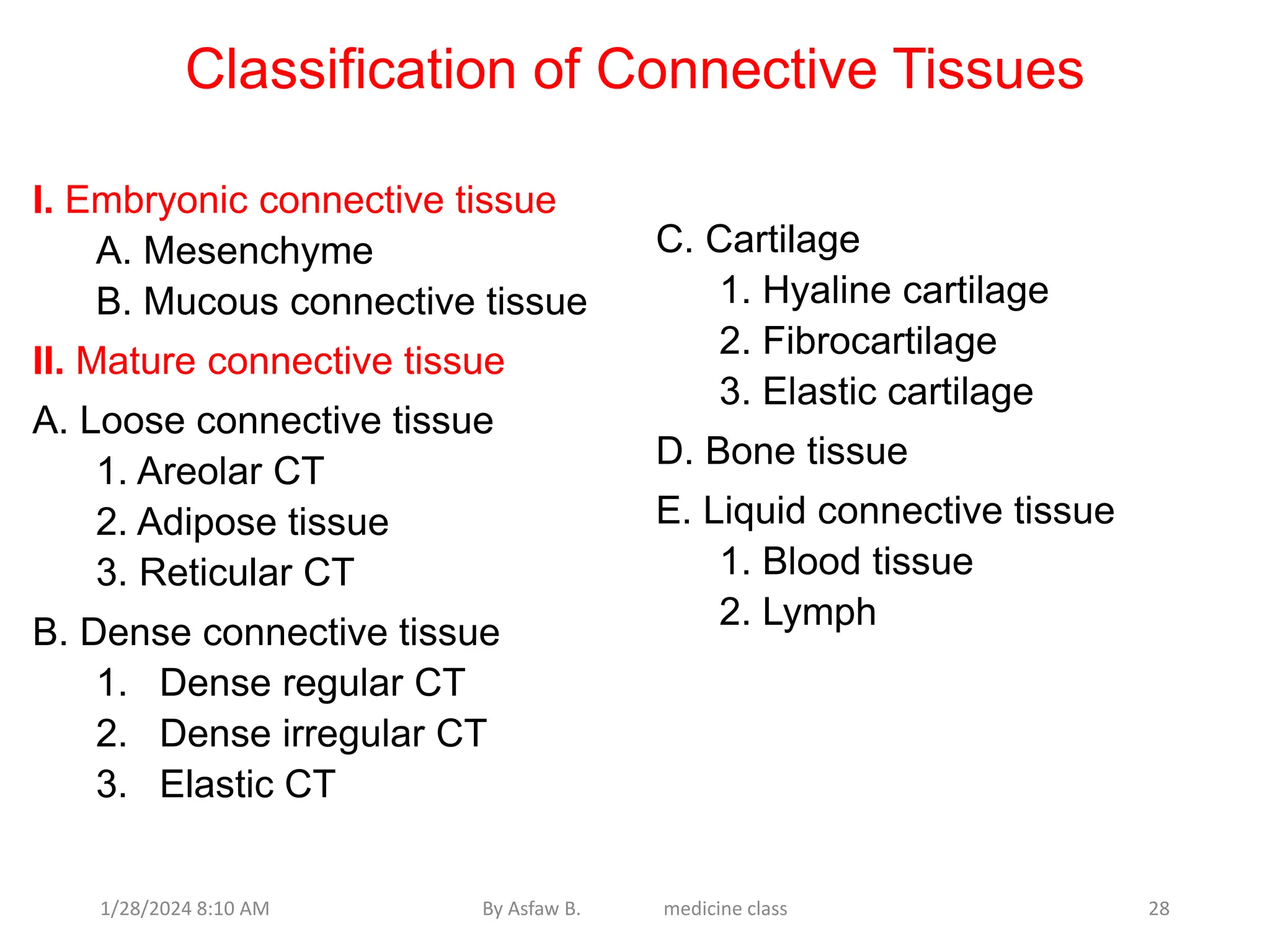 Classification of Connective Tissues

I. Embryonic connective tissue
A. Mesenchyme
B. Mucous connective tissue

II. Mature connective tissue

A. Loose connective tissue
1. Areolar CT
2. Adipose tissue
3. Reticular CT

B. Dense connective tissue
1. Dense regular CT
2. Dense irregular CT
3. Elastic CT

C. Cartilage
1. Hyaline cartilage
2. Fibrocartilage
3. Elastic cartilage

D. Bone tissue

E. Liquid connective tissue
1. Blood tissue
2. Lymph

1/28/2024 8:10 AM By Asfaw B. medicine class 28